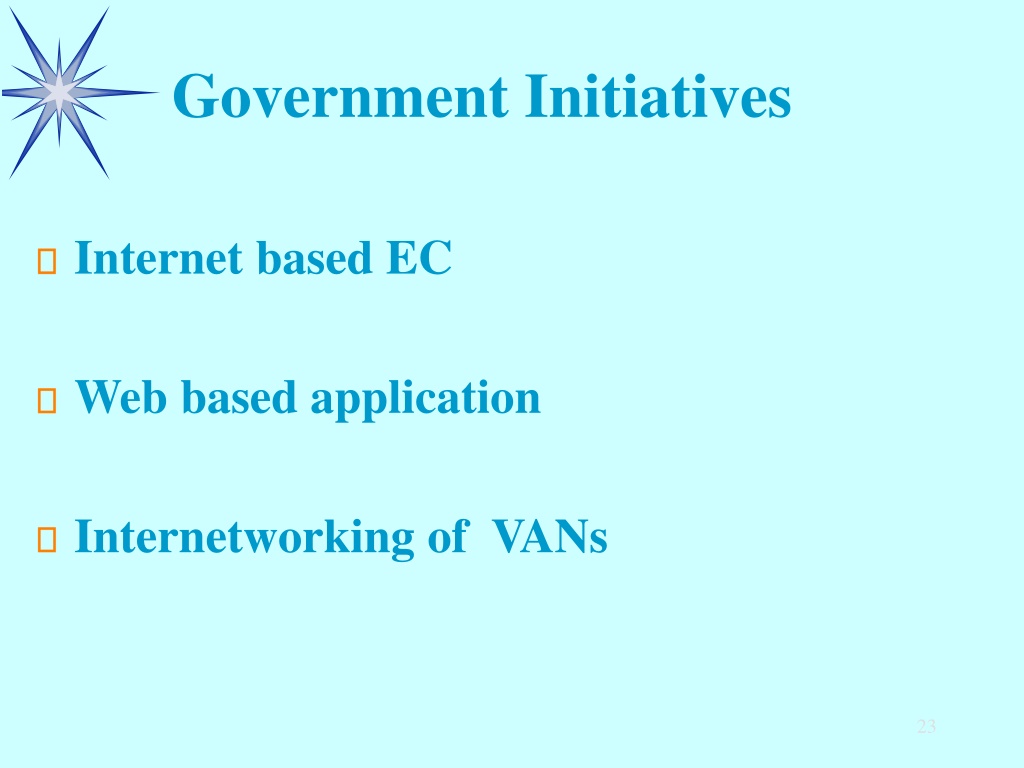 Government Initiatives

Internet based EC

Web based application

Internetworking of VANs

23